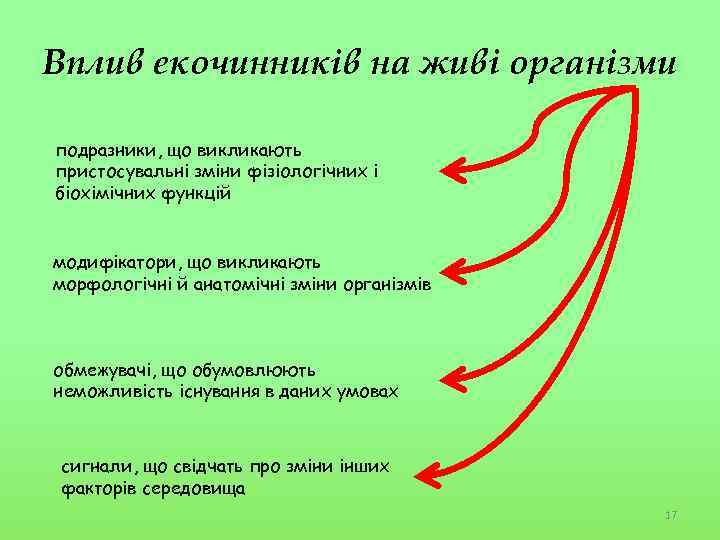 Вплив екочинників на живі організми

подразники, що викликають пристосувальні зміни фізіологічних і біохімічних функцій

модифікатори, що викликають морфологічні й анатомічні зміни організмів

обмежувачі, що обумовлюють неможливість існування в даних умовах

сигнали, що свідчать про зміни інших факторів середовища

17